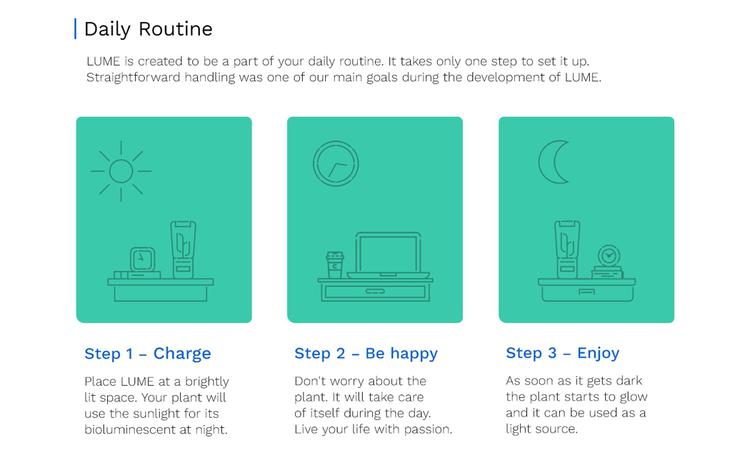 Daily Routine

LUME is created to be a part of your daily routine. It takes only one step to set it up. Straightforward handling was one of our main goals during the development of LUME.

Step 1 – Charge

Place LUME at a brightly lit space. Your plant will use the sunlight for its bioluminescent at night.

Step 2 – Be happy

Don't worry about the plant. It will take care of itself during the day. Live your life with passion.

Step 3 – Enjoy

As soon as it gets dark the plant starts to glow and it can be used as a light source.